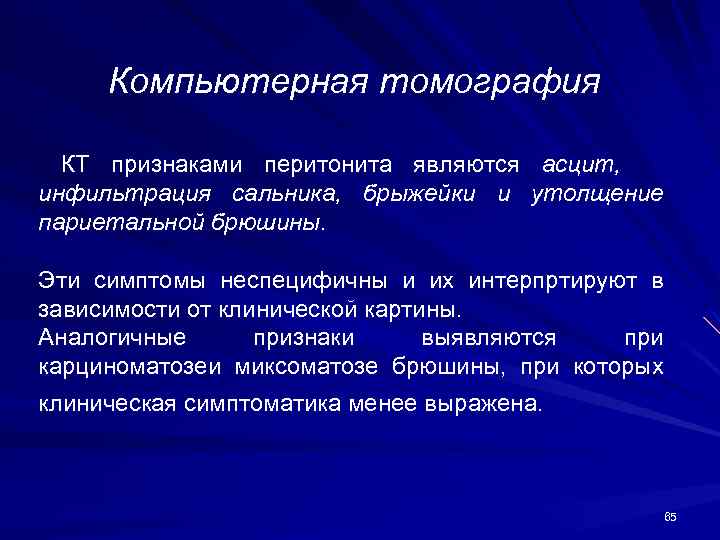 Компьютерная томография

КТ признаками перитонита являются асцит, инфильтрация сальника, брыжейки и утолщение париетальной брюшины.

Эти симптомы неспецифичны и их интерпртируют в зависимости от клинической картины.
Аналогичные признаки выявляются при карциноматозеи миксоматозе брюшины, при которых клиническая симптоматика менее выражена.

65